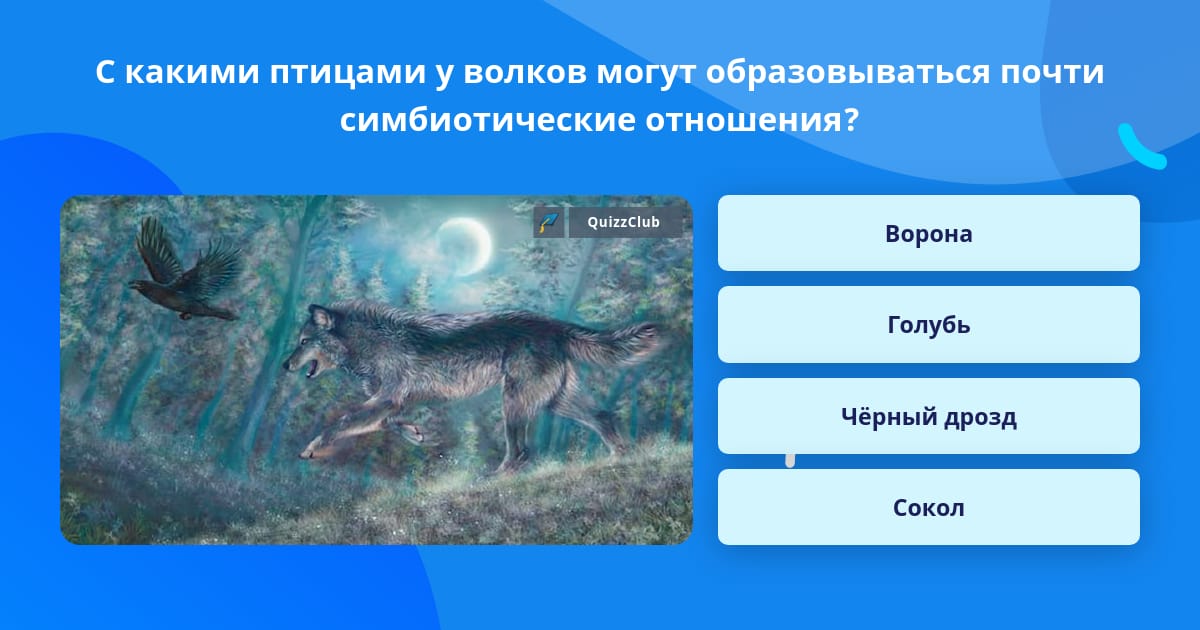 С какими птицами у волков могут образовываться почти симбиотические отношения?

QuizzClub

Ворона

Голубь

Чёрный дрозд

Сокол